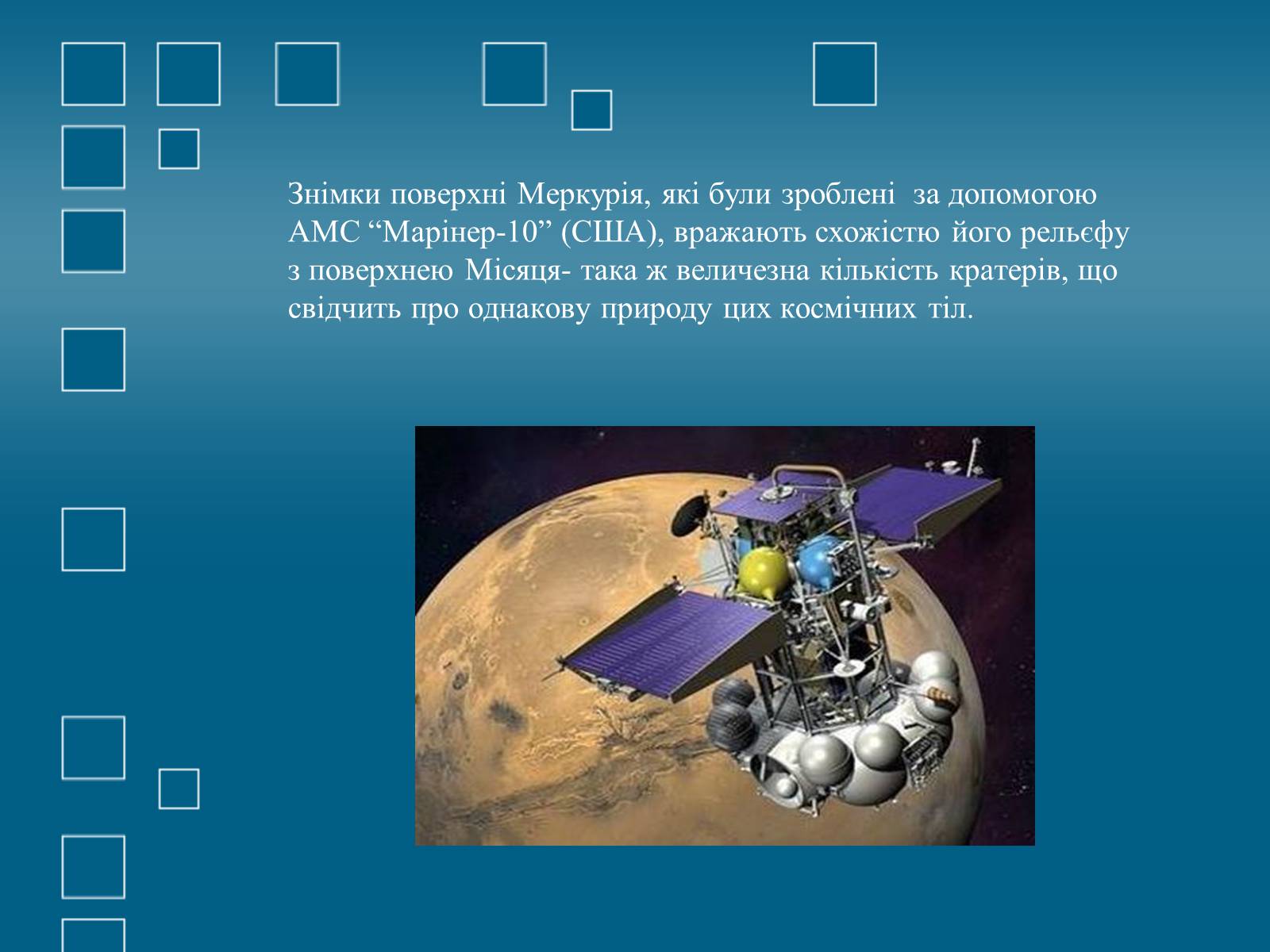 Знімки поверхні Меркурія, які були зроблені за допомогою АМС “Марінер-10” (США), вражають схожістю його рельєфу з поверхнею Місяця- така ж величезна кількість кратерів, що свідчить про однакову природу цих космічних тіл.